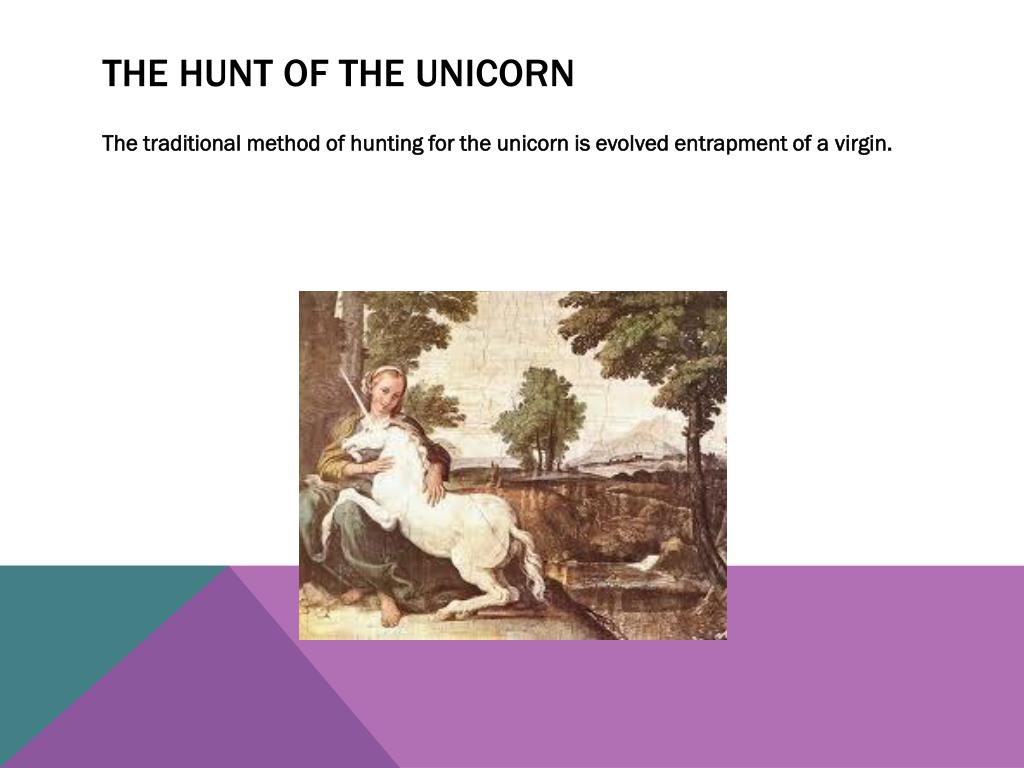 THE HUNT OF THE UNICORN

The traditional method of hunting for the unicorn is evolved entrapment of a virgin.